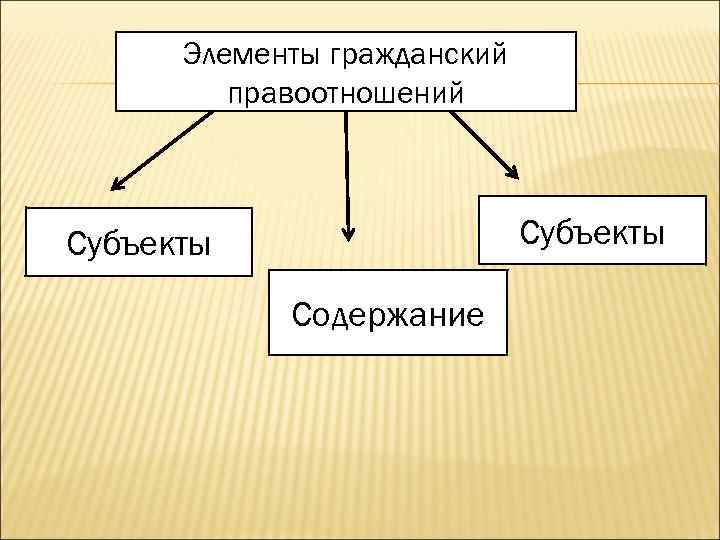 Элементы гражданский правоотношений

Субъекты

Содержание

Субъекты